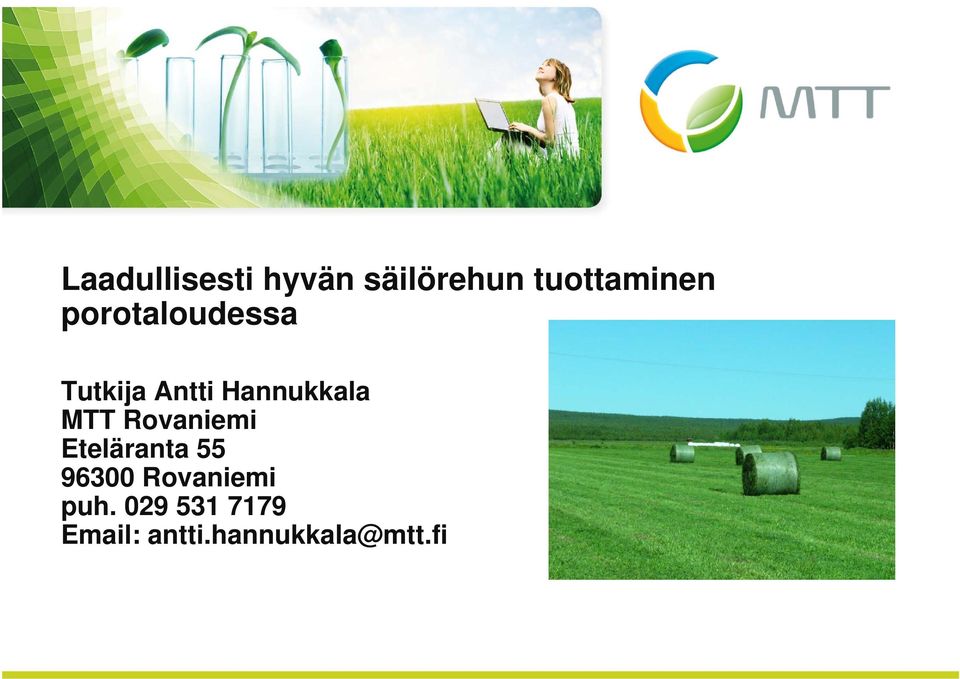 MTT

Laadullisesti hyvän säilörehun tuottaminen porotaloudessa

Tutkija Antti Hannukkala
MTT Rovaniemi
Eteläranta 55
96300 Rovaniemi
puh. 029 531 7179
Email: antti.hannukkala@mtt.fi